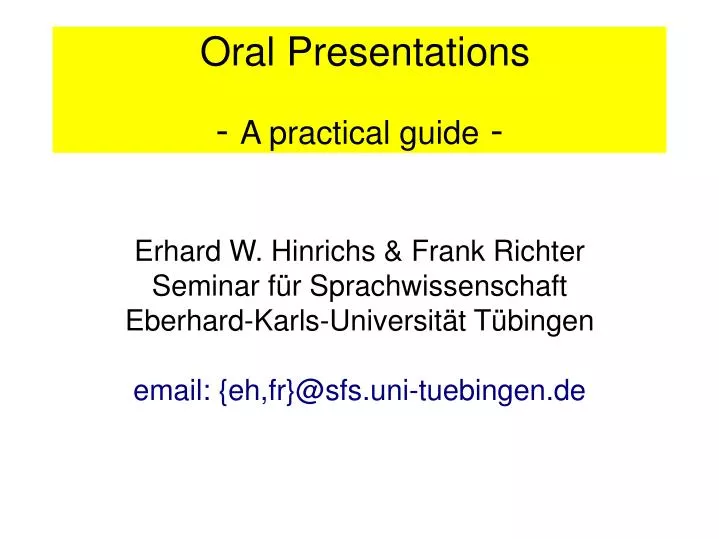 Oral Presentations

- A practical guide -

Erhard W. Hinrichs & Frank Richter
Seminar für Sprachwissenschaft
Eberhard-Karls-Universität Tübingen

email: {eh,fr}@sfs.uni-tuebingen.de